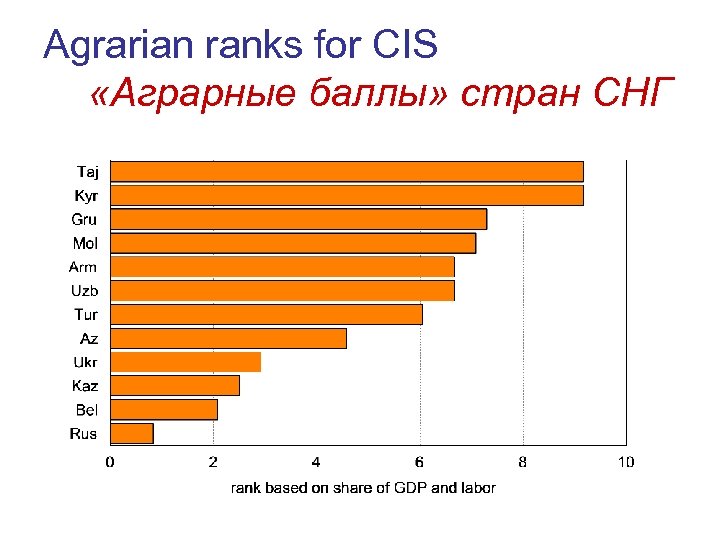 Agrarian ranks for CIS

«Аграрные баллы» стран СНГ

Taj
Kyr
Gru
Mol
Arm
Uzb
Tur
Az
Ukr
Kaz
Bel
Rus

0 2 4 6 8 10

rank based on share of GDP and labor